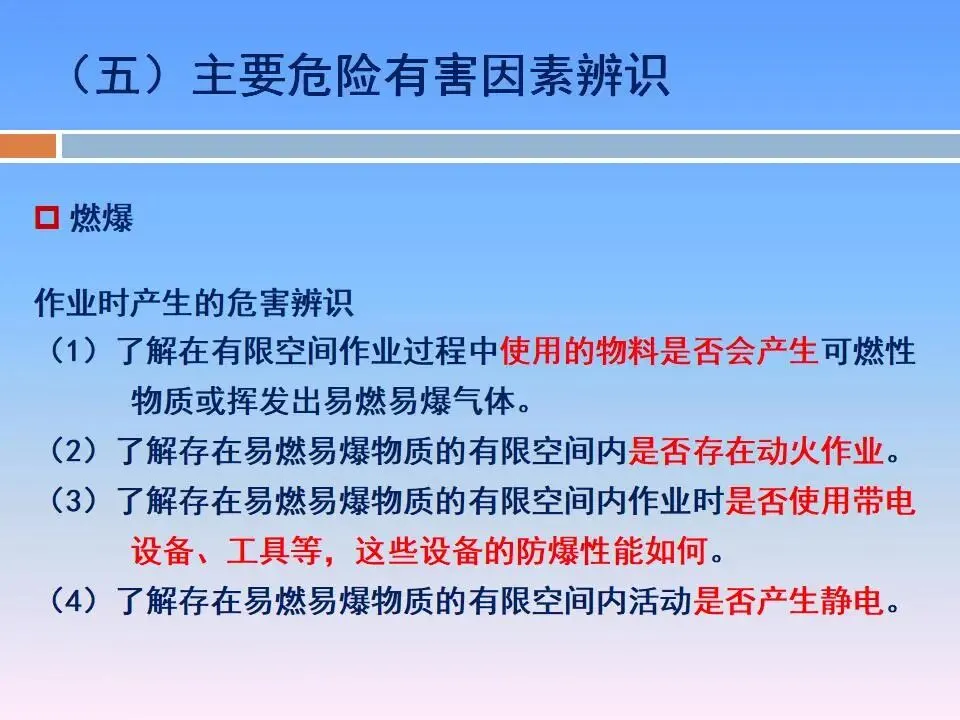 （五）主要危险有害因素辨识

燃爆

作业时产生的危害辨识

（1）了解在有限空间作业过程中使用的物料是否会产生可燃性物质或挥发出易燃易爆气体。

（2）了解存在易燃易爆物质的有限空间内是否存在动火作业。

（3）了解存在易燃易爆物质的有限空间内作业时是否使用带电设备、工具等，这些设备的防爆性能如何。

（4）了解存在易燃易爆物质的有限空间内活动是否产生静电。